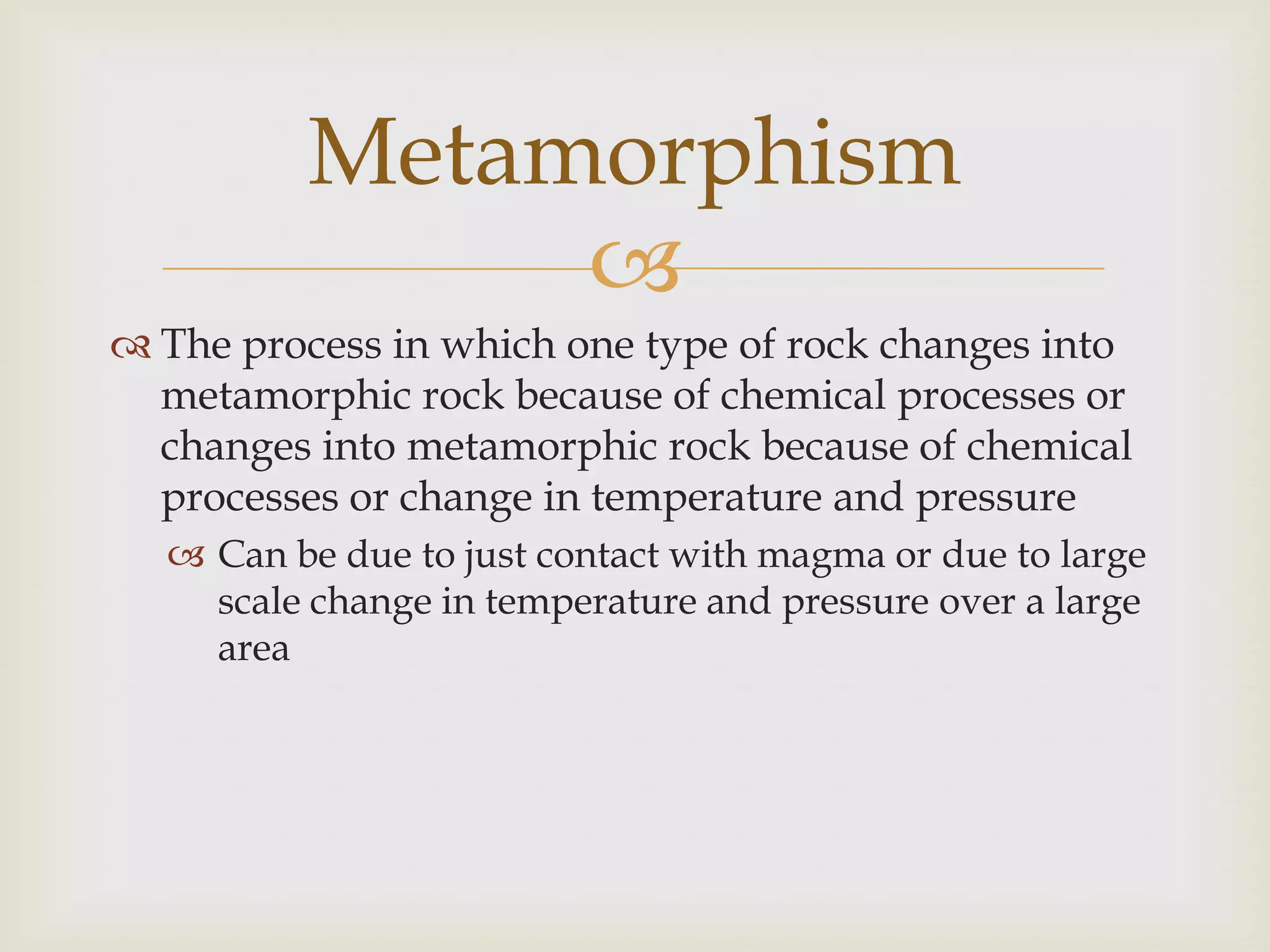 Metamorphism

The process in which one type of rock changes into metamorphic rock because of chemical processes or changes into metamorphic rock because of chemical processes or change in temperature and pressure

Can be due to just contact with magma or due to large scale change in temperature and pressure over a large area